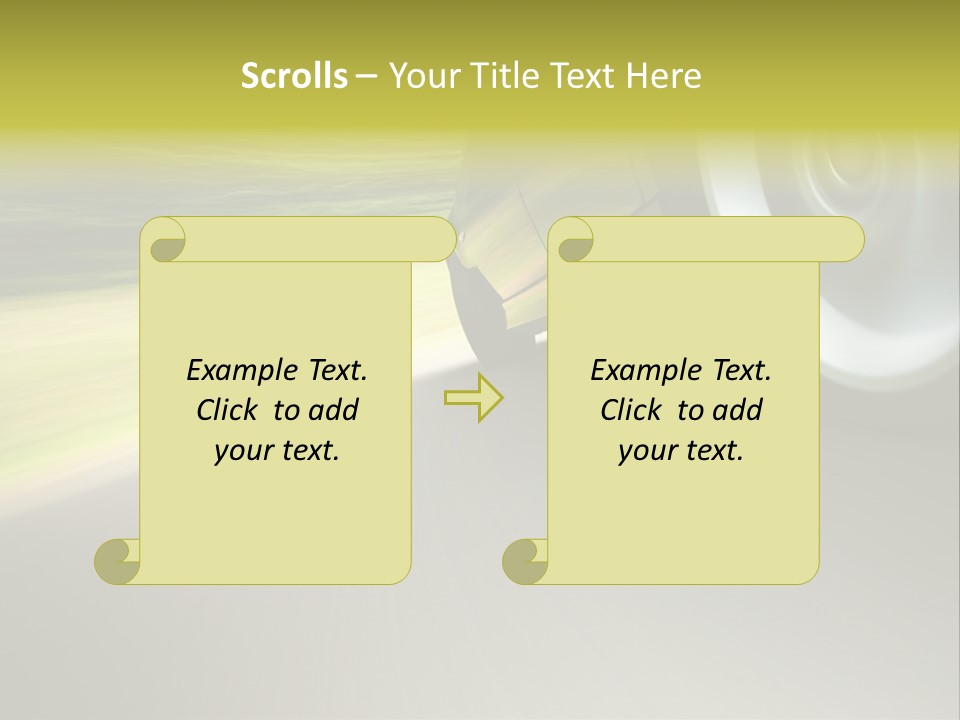 Scrolls – Your Title Text Here

Example Text. Click to add your text.

Example Text. Click to add your text.